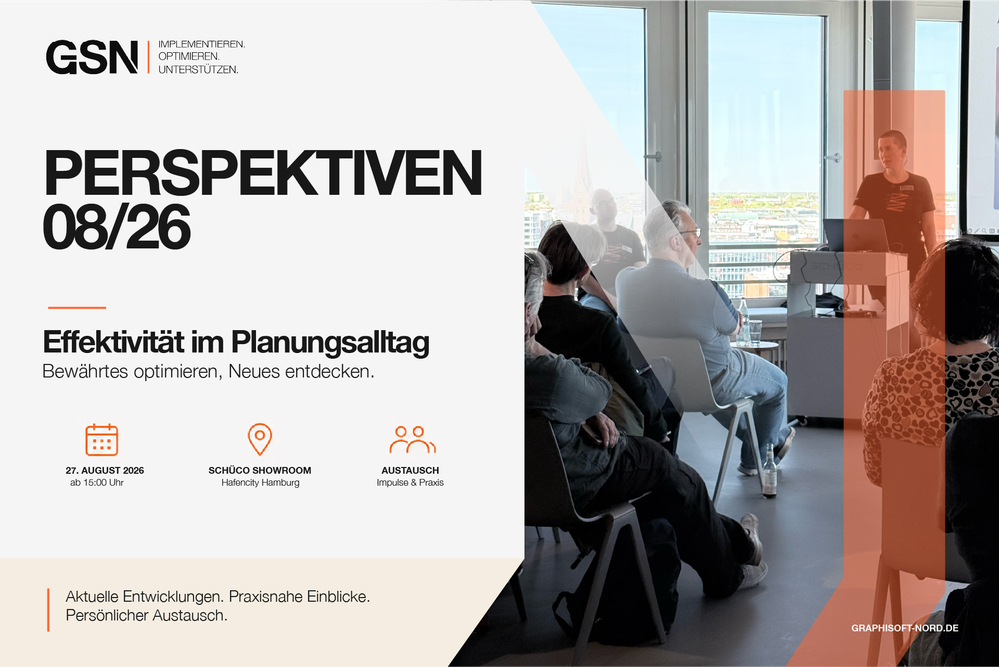 GSN
IMPLEMENTIEREN.
OPTIMIEREN.
UNTERSTÜTZEN.

PERSPEKTIVEN 08/26

Effektivität im Planungsalltag
Bewährtes optimieren, Neues entdecken.

27. AUGUST 2026
ab 15:00 Uhr

SCHÜCO SHOWROOM
Hafencity Hamburg

AUSTAUSCH
Impulse & Praxis

Aktuelle Entwicklungen. Praxisnahe Einblicke. Persönlicher Austausch.

GRAPHISOFT-NORD.DE